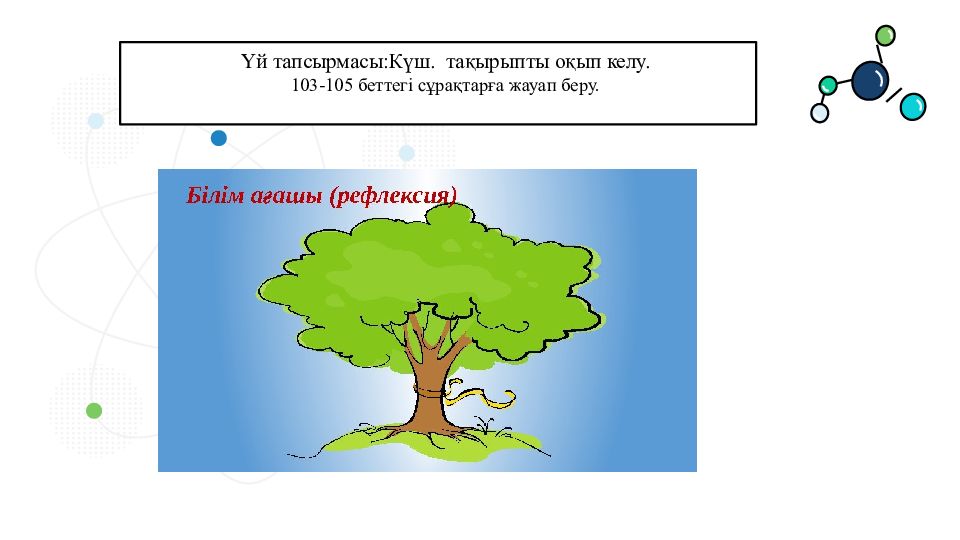 Үй тапсырмасы:Күш. тақырыпты оқып келу.
103-105 беттегі сұрақтарға жауап беру.

Білім ағашы (рефлексия)